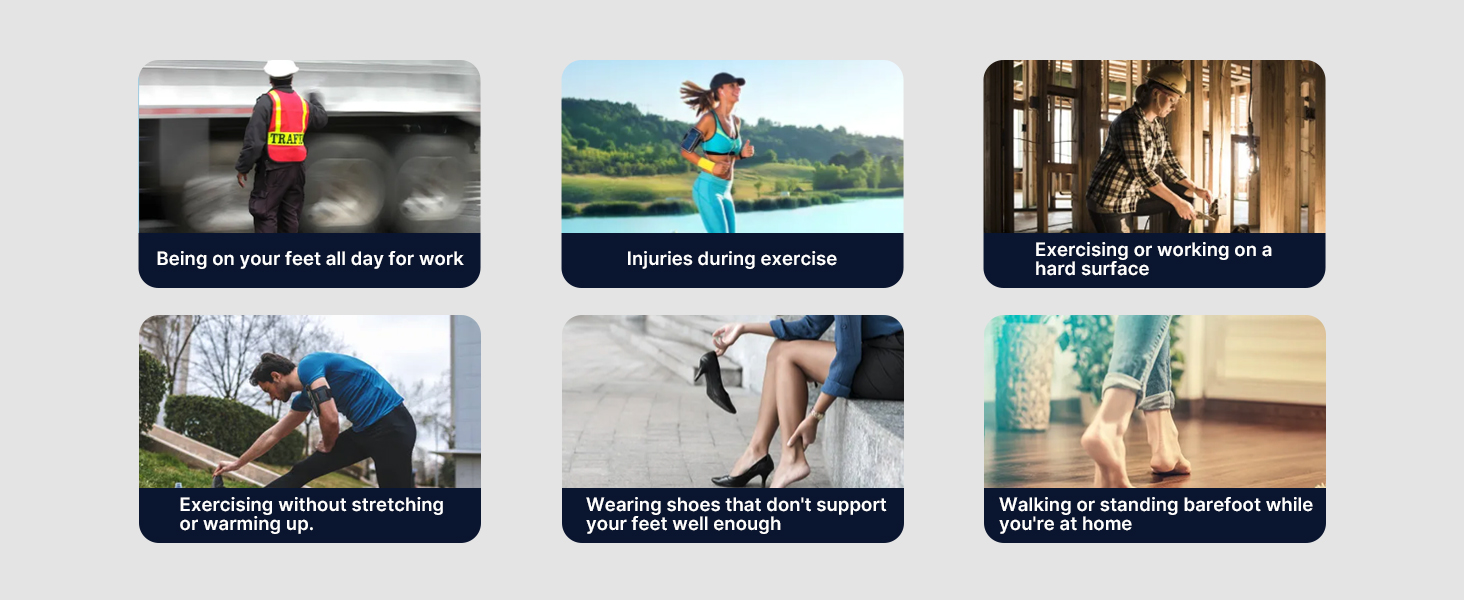 TRAFFI

Being on your feet all day for work

Injuries during exercise

Exercising or working on a hard surface

Exercising without stretching or warming up.

Wearing shoes that don't support your feet well enough

Walking or standing barefoot while you're at home